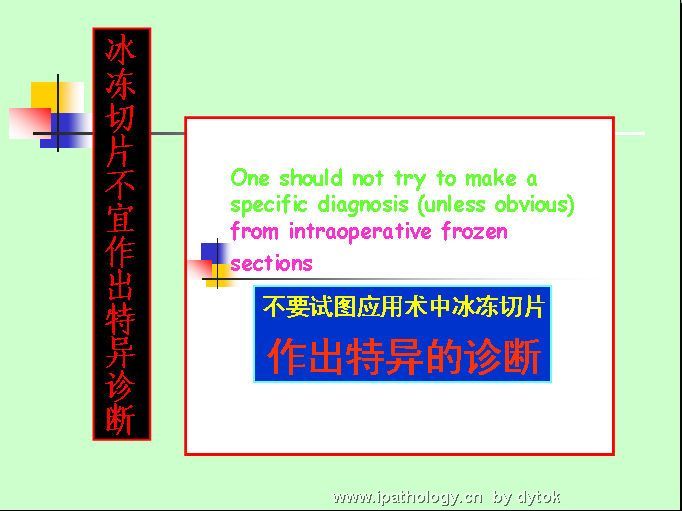 冰冻切片不宜作出特异诊断

One should not try to make a specific diagnosis (unless obvious) from intraoperative frozen sections

不要试图应用术中冰冻切片
作出特异的诊断

www.ipathology.cn by dytok